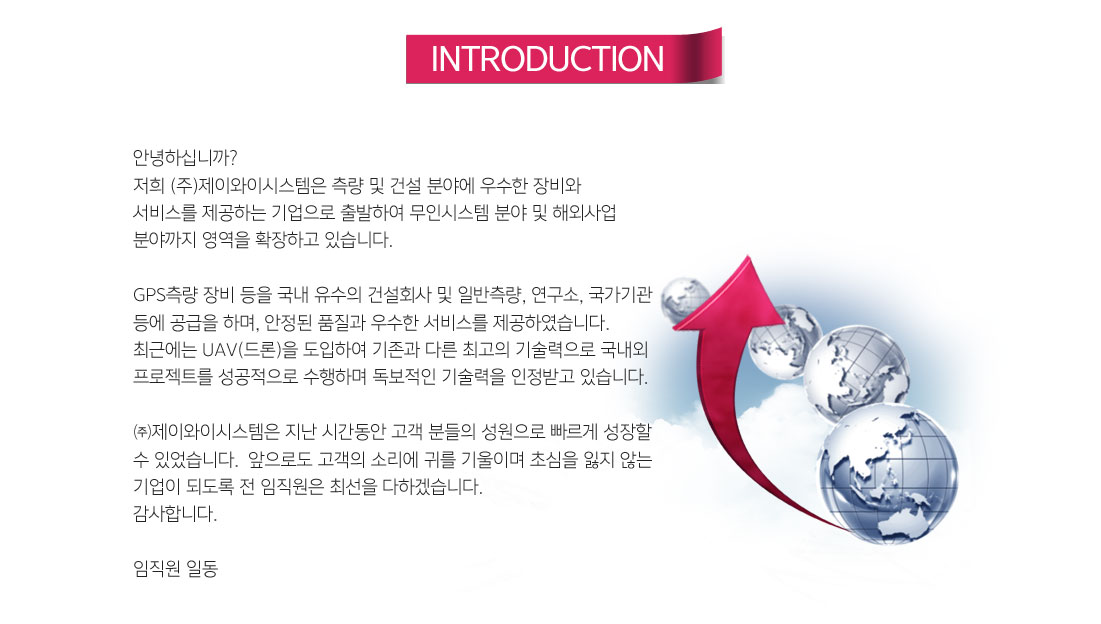 INTRODUCTION

안녕하십니까?
저희 (주)제이와이시스템은 측량 및 건설 분야에 우수한 장비와 서비스를 제공하는 기업으로 출발하여 무인시스템 분야 및 해외사업 분야까지 영역을 확장하고 있습니다.

GPS측량 장비 등을 국내 유수의 건설회사 및 일반측량, 연구소, 국가기관 등에 공급을 하며, 안정된 품질과 우수한 서비스를 제공하였습니다.
최근에는 UAV(드론)을 도입하여 기존과 다른 최고의 기술력으로 국내외 프로젝트를 성공적으로 수행하며 독보적인 기술력을 인정받고 있습니다.

㈜제이와이시스템은 지난 시간동안 고객 분들의 성원으로 빠르게 성장할 수 있었습니다. 앞으로도 고객의 소리에 귀를 기울이며 초심을 잃지 않는 기업이 되도록 전 임직원은 최선을 다하겠습니다.
감사합니다.

임직원 일동